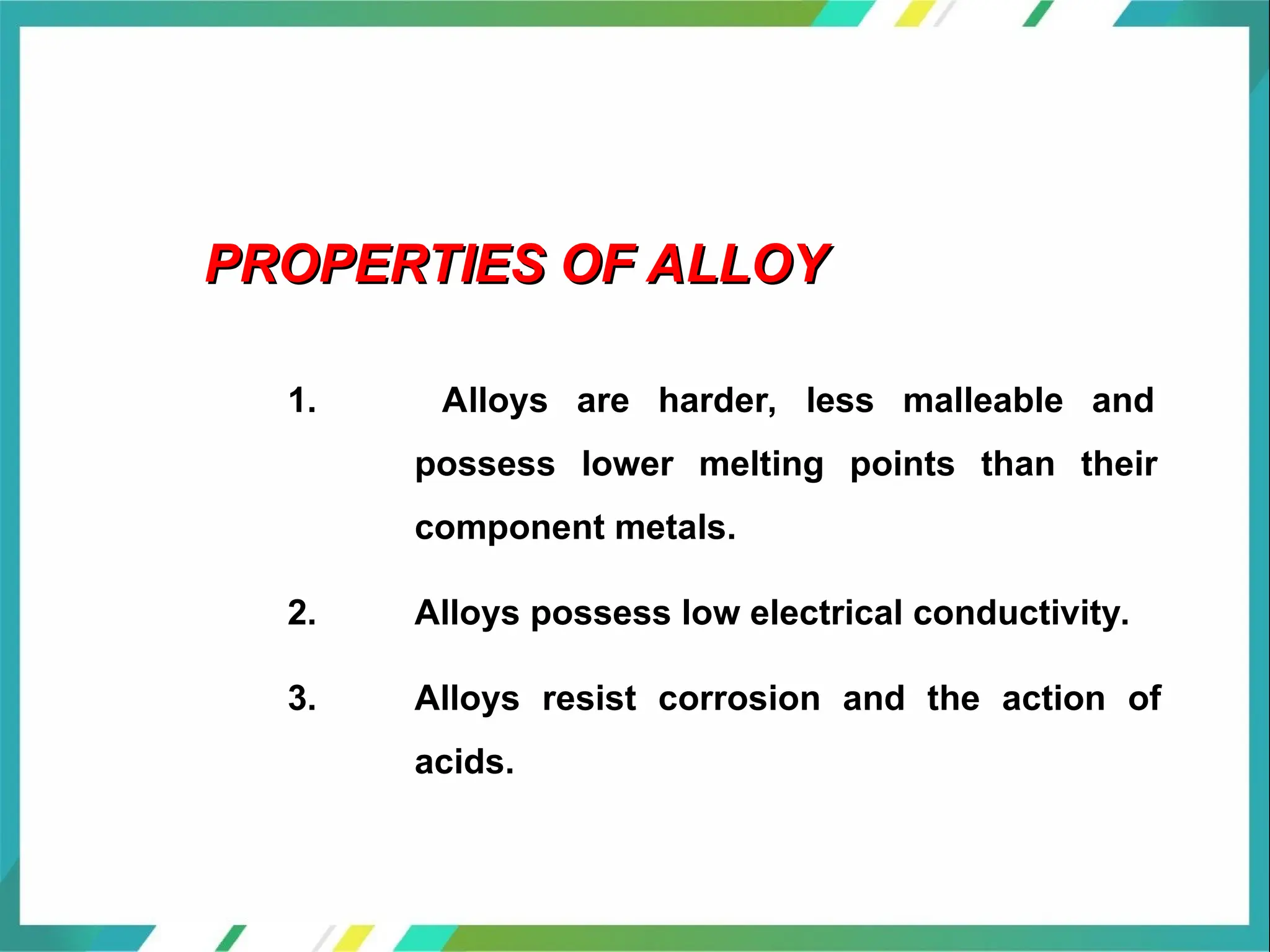 PROPERTIES OF ALLOY

1. Alloys are harder, less malleable and possess lower melting points than their component metals.

2. Alloys possess low electrical conductivity.

3. Alloys resist corrosion and the action of acids.